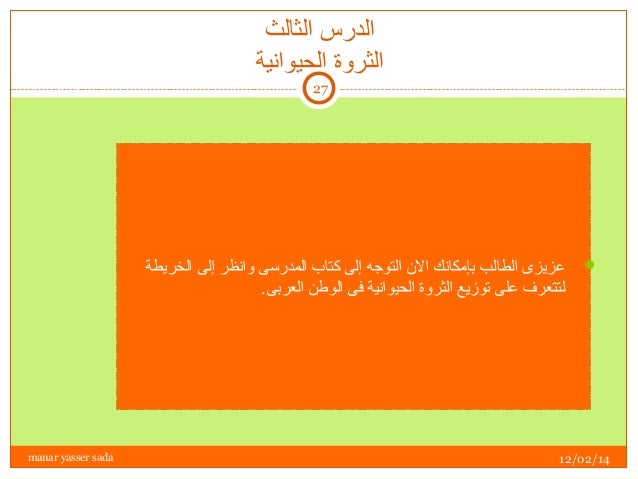 الدرس الثالث
الثروة الحيوانية

27

عزيزى الطالب بإمكانك الان التوجه إلى كتاب المدرسى وانظر إلى الخريطة لتتعرف على توزيع الثروة الحيوانية فى الوطن العربى.

manar yasser sada

12/02/14